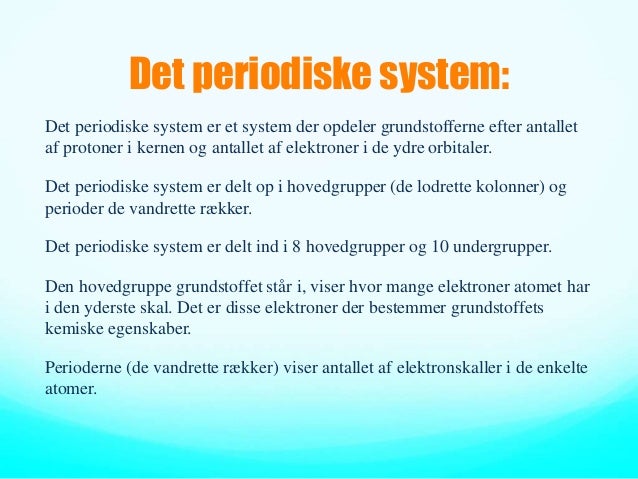 Det periodiske system:

Det periodiske system er et system der opdeler grundstofferne efter antallet af protoner i kernen og antallet af elektroner i de ydre orbitaler.

Det periodiske system er delt op i hovedgrupper (de lodrette kolonner) og perioder de vandrette rækker.

Det periodiske system er delt ind i 8 hovedgrupper og 10 undergrupper.

Den hovedgruppe grundstoffet står i, viser hvor mange elektroner atomet har i den yderste skal. Det er disse elektroner der bestemmer grundstoffets kemiske egenskaber.

Perioderne (de vandrette rækker) viser antallet af elektronskaller i de enkelte atomer.